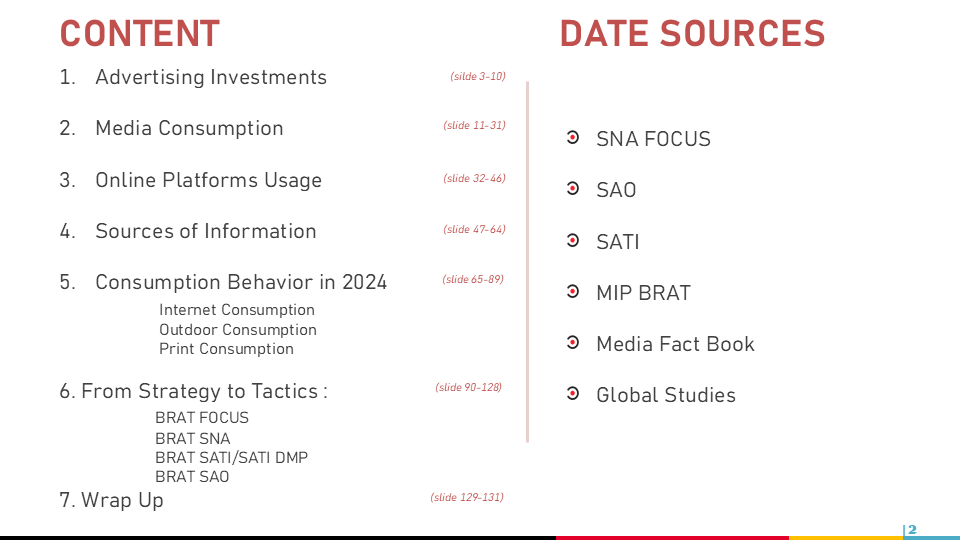 CONTENT

1. Advertising Investments (silde 3-10)

2. Media Consumption (slide 11-31)

3. Online Platforms Usage (slide 32-46)

4. Sources of Information (slide 47-64)

5. Consumption Behavior in 2024 (slide 65-89)

Internet Consumption
Outdoor Consumption
Print Consumption

6. From Strategy to Tactics : (slide 90-128)

BRAT FOCUS
BRAT SNA
BRAT SATI/SATI DMP
BRAT SAO

7. Wrap Up (slide 129-131)

DATE SOURCES

SNA FOCUS

SAO

SATI

MIP BRAT

Media Fact Book

Global Studies

2